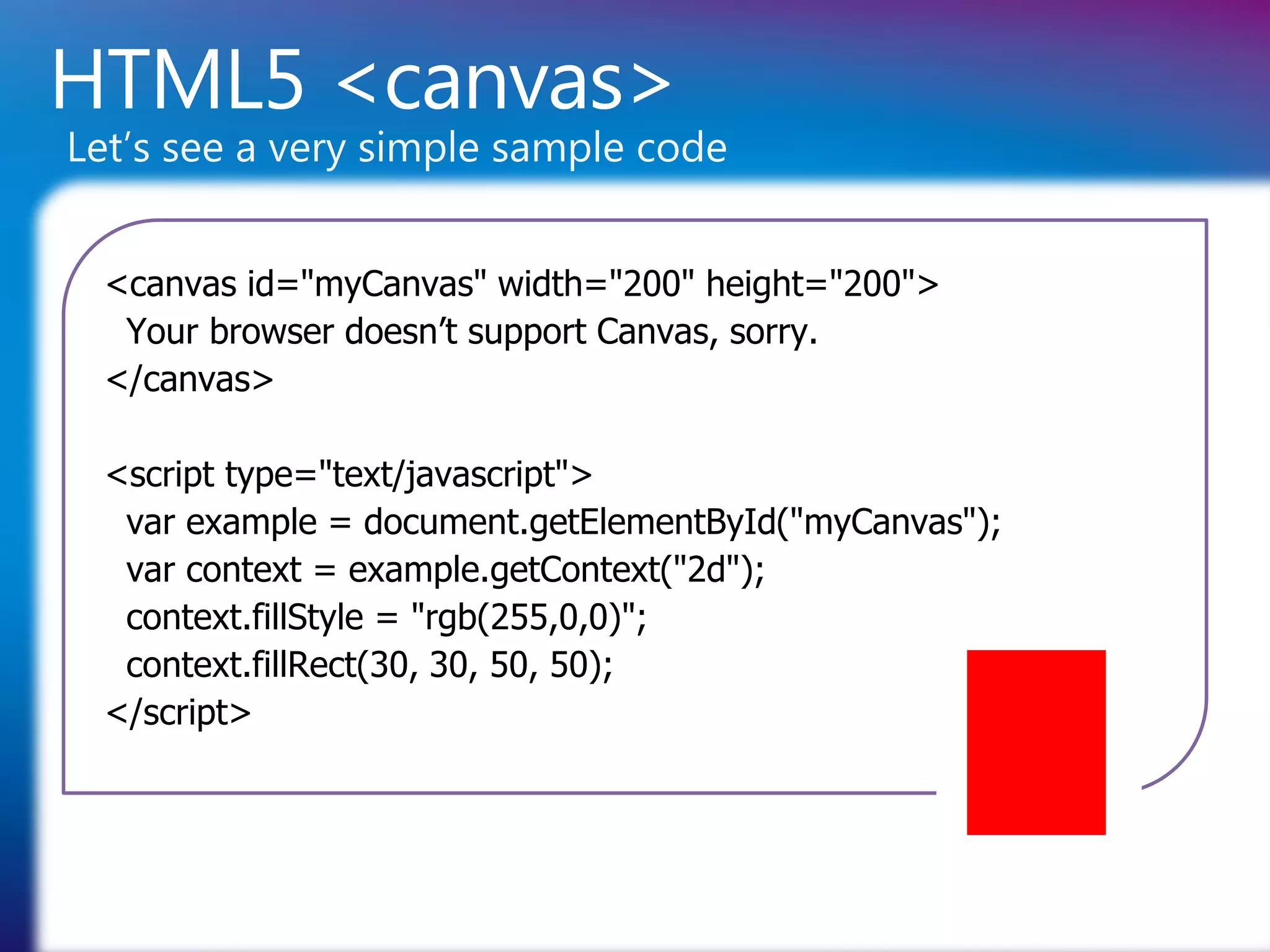 HTML5 <canvas>
Let’s see a very simple sample code

<canvas id="myCanvas" width="200" height="200">
Your browser doesn’t support Canvas, sorry.
</canvas>

<script type="text/javascript">
var example = document.getElementById("myCanvas");
var context = example.getContext("2d");
context.fillStyle = "rgb(255,0,0)";
context.fillRect(30, 30, 50, 50);
</script>